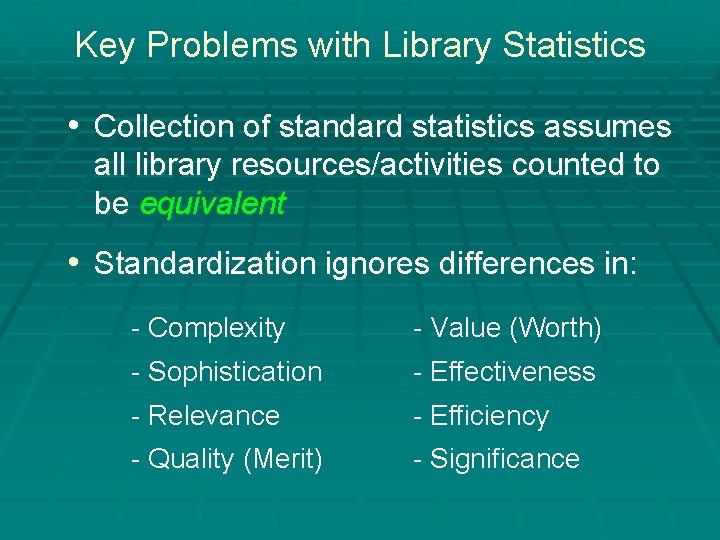 Key Problems with Library Statistics

• Collection of standard statistics assumes all library resources/activities counted to be equivalent

• Standardization ignores differences in:

- Complexity
- Sophistication
- Relevance
- Quality (Merit)

- Value (Worth)
- Effectiveness
- Efficiency
- Significance